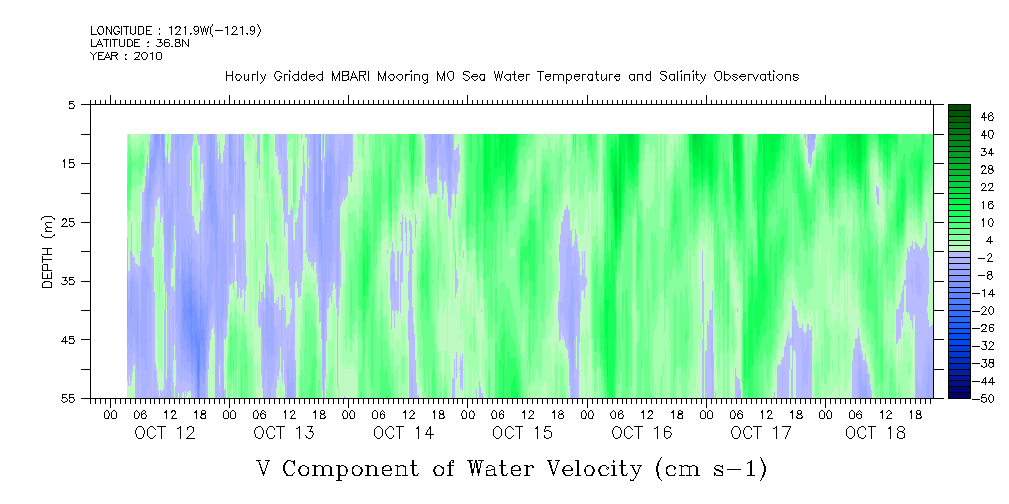 LONGITUDE : 121.9W(-121.9)
LATITUDE : 36.8N
YEAR : 2010

Hourly Gridded MBARI Mooring M0 Sea Water Temperature and Salinity Observations

DEPTH (m)

5
15
25
35
45
55

46
40
34
28
22
16
10
4
-2
-8
-14
-20
-26
-32
-38
-44
-50

00 06 12 18 00 06 12 18 00 06 12 18 00 06 12 18 00 06 12 18 00 06 12 18 00 06 12 18
OCT 12 OCT 13 OCT 14 OCT 15 OCT 16 OCT 17 OCT 18

V Component of Water Velocity (cm s-1)